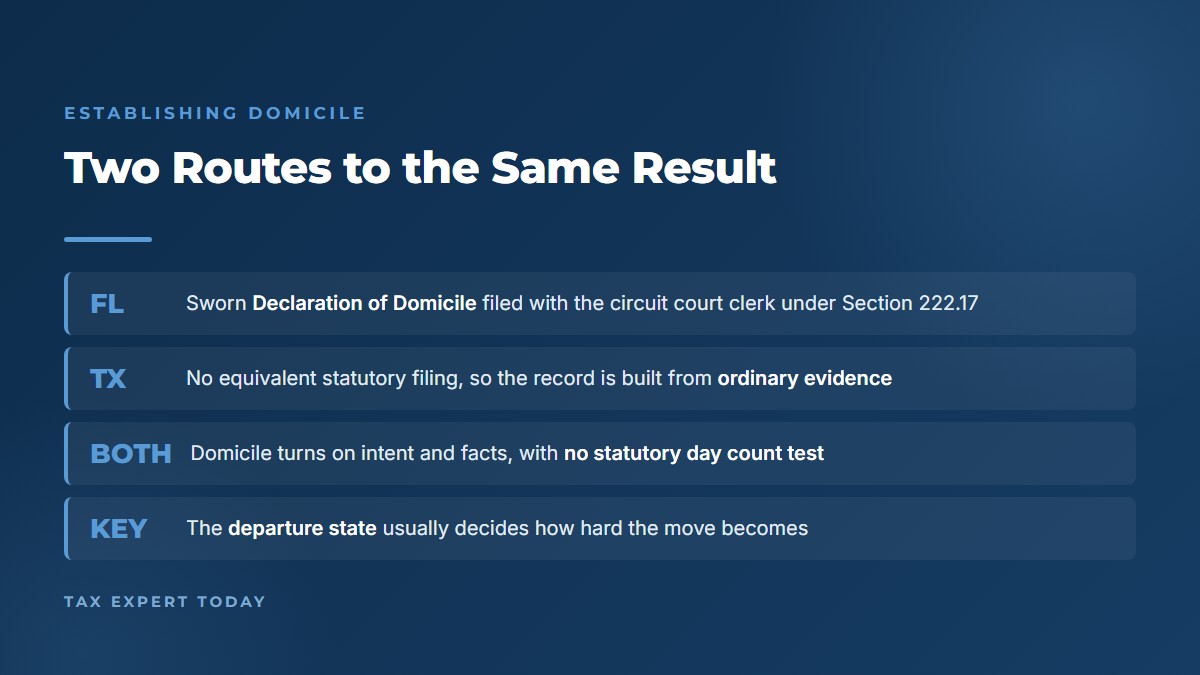 ESTABLISHING DOMICILE

Two Routes to the Same Result

FL Sworn Declaration of Domicile filed with the circuit court clerk under Section 222.17

TX No equivalent statutory filing, so the record is built from ordinary evidence

BOTH Domicile turns on intent and facts, with no statutory day count test

KEY The departure state usually decides how hard the move becomes

TAX EXPERT TODAY